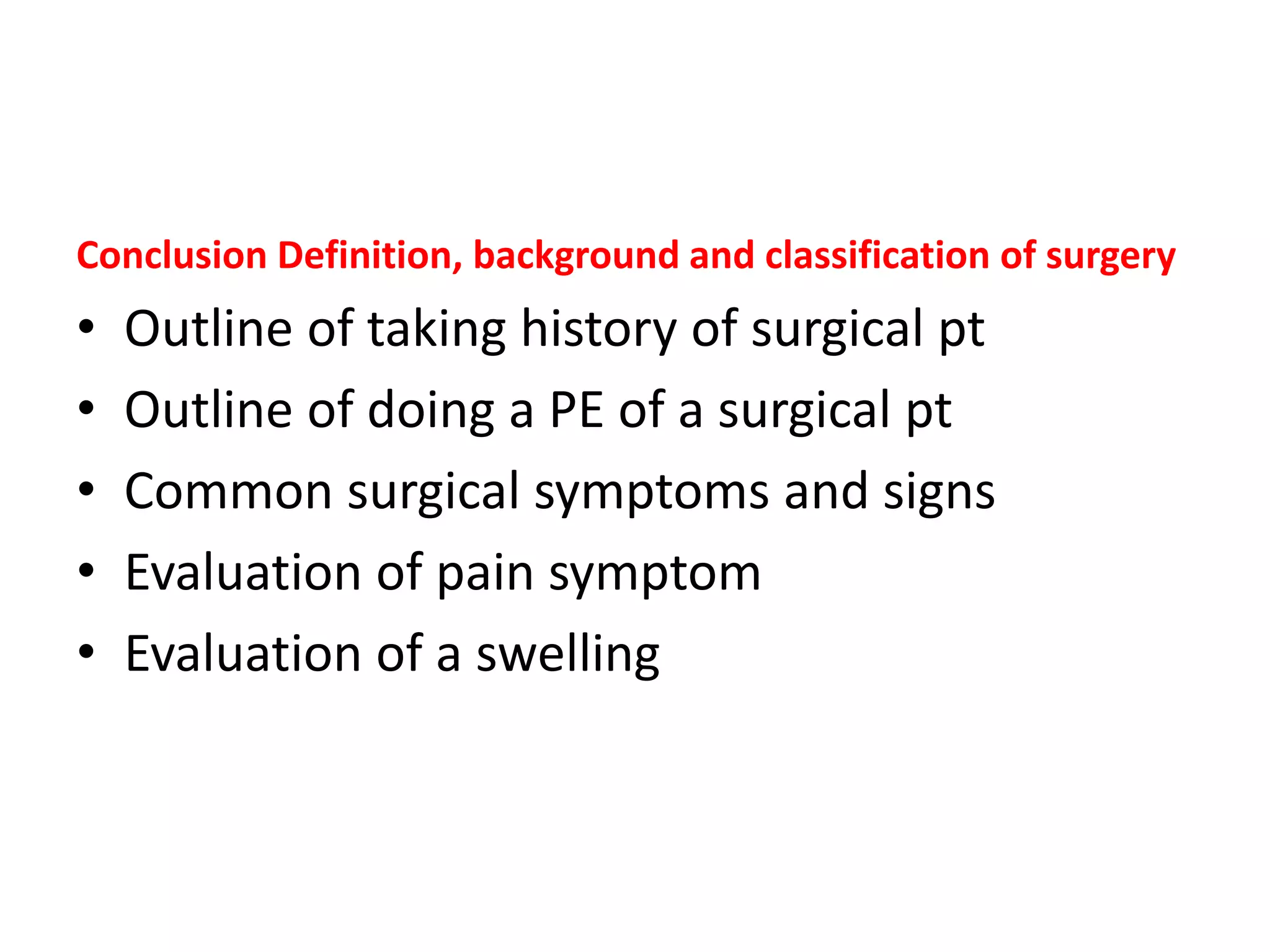 Conclusion Definition, background and classification of surgery

• Outline of taking history of surgical pt
• Outline of doing a PE of a surgical pt
• Common surgical symptoms and signs
• Evaluation of pain symptom
• Evaluation of a swelling